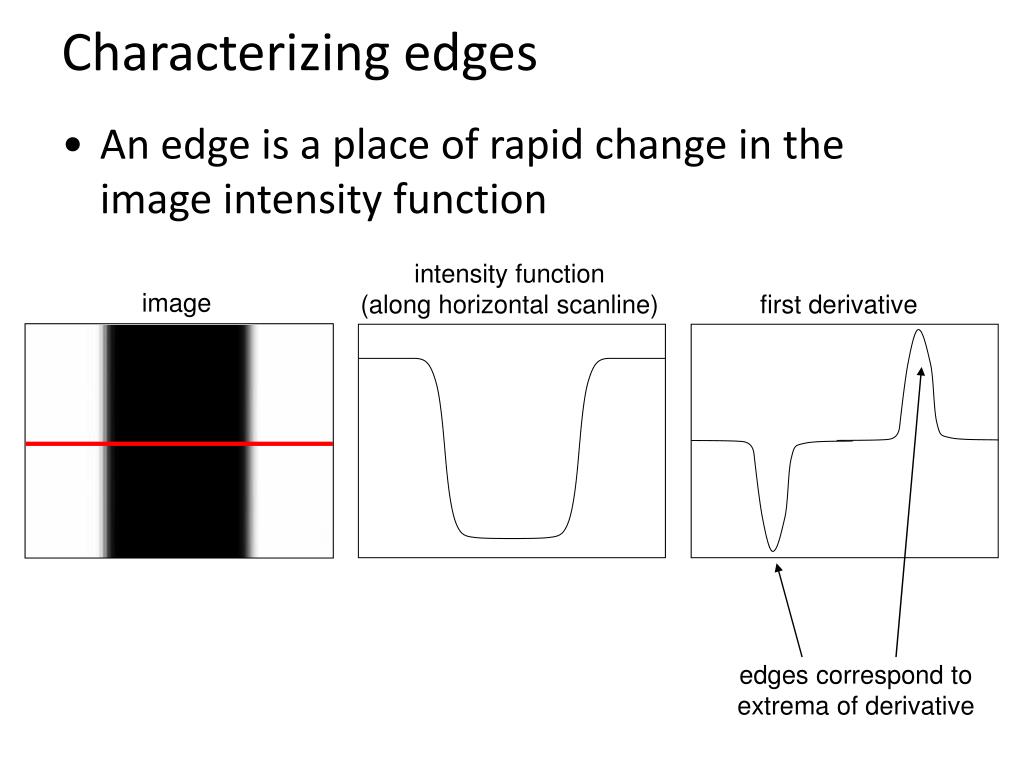 Characterizing edges

• An edge is a place of rapid change in the image intensity function

image

intensity function
(along horizontal scanline)

first derivative

edges correspond to
extrema of derivative